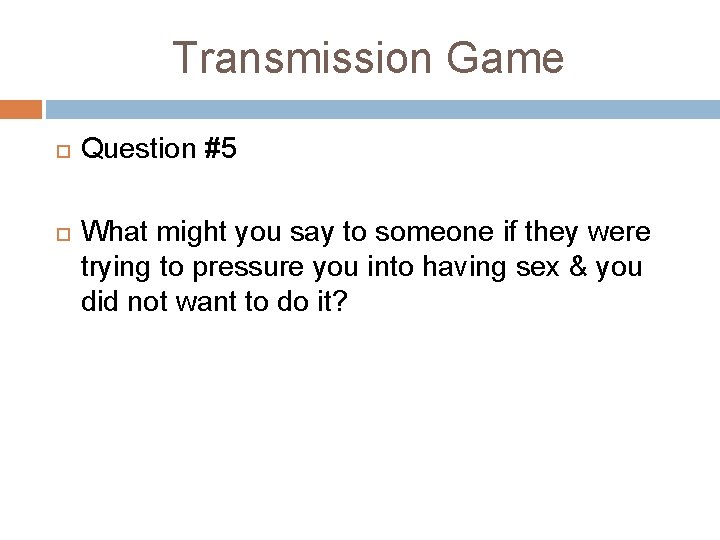 Transmission Game

Question #5

What might you say to someone if they were trying to pressure you into having sex & you did not want to do it?